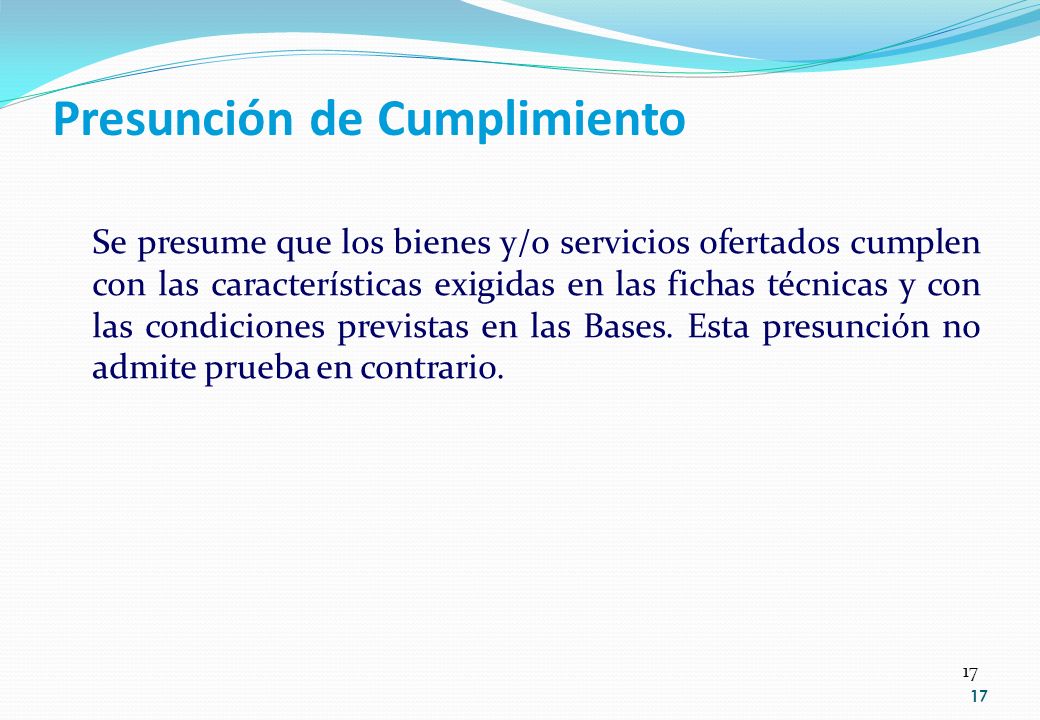 Presunción de Cumplimiento

Se presume que los bienes y/o servicios ofertados cumplen con las características exigidas en las fichas técnicas y con las condiciones previstas en las Bases. Esta presunción no admite prueba en contrario.

17
17